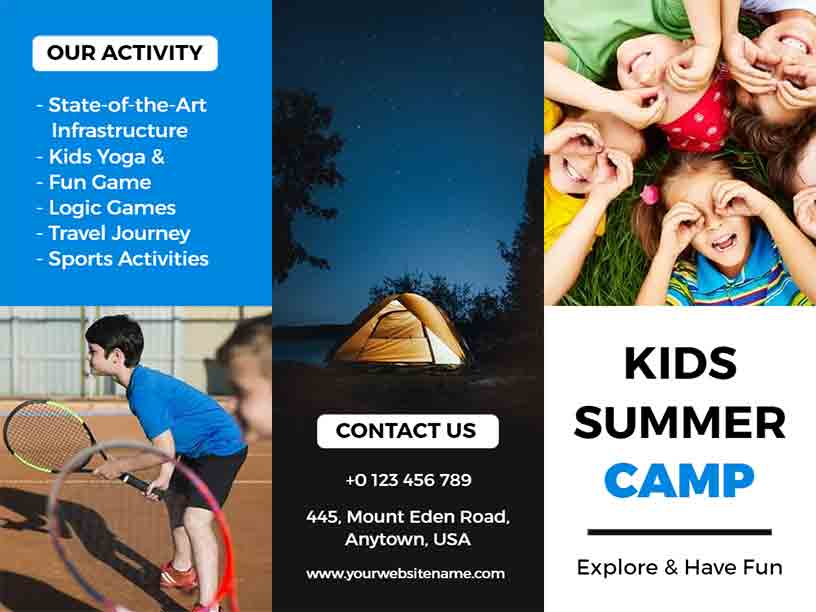 OUR ACTIVITY

- State-of-the-Art Infrastructure
- Kids Yoga &
- Fun Game
- Logic Games
- Travel Journey
- Sports Activities

CONTACT US

+0 123 456 789

445, Mount Eden Road, Anytown, USA

www.yourwebsitename.com

KIDS SUMMER CAMP

Explore & Have Fun